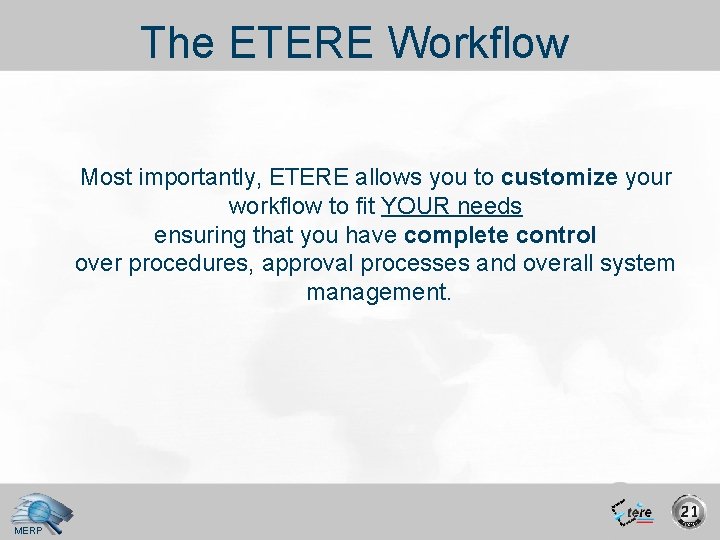 The ETERE Workflow

Most importantly, ETERE allows you to customize your workflow to fit YOUR needs ensuring that you have complete control over procedures, approval processes and overall system management.

MERP

tere

21